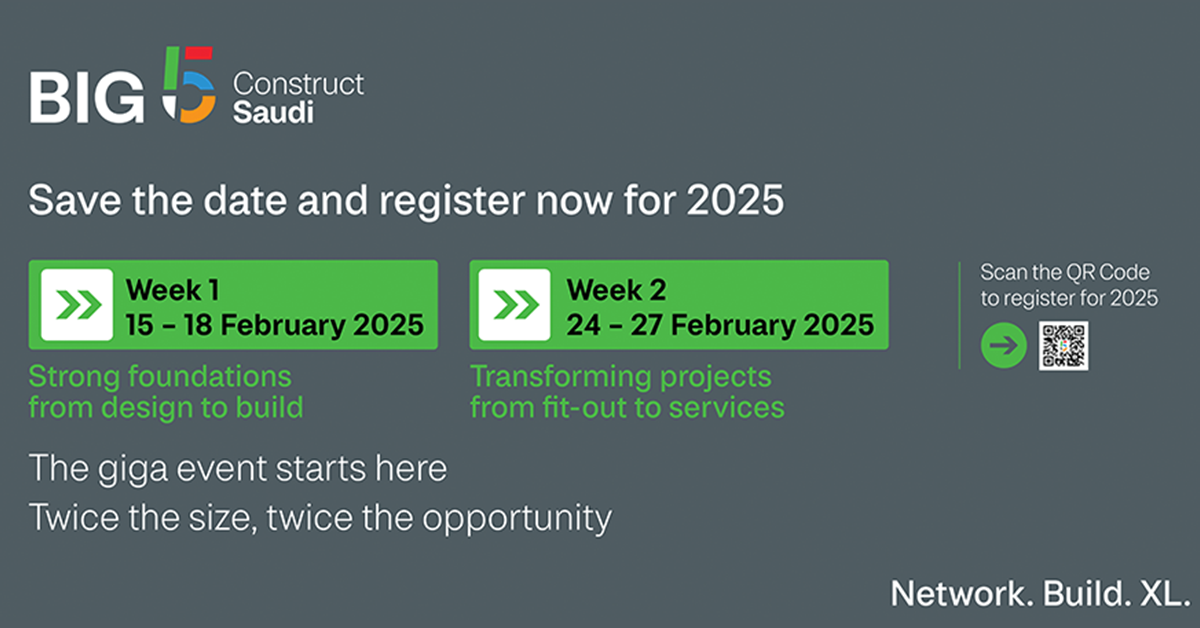 BIG 5 Construct Saudi

Save the date and register now for 2025

Week 1
15 – 18 February 2025

Strong foundations from design to build

Week 2
24 – 27 February 2025

Transforming projects from fit-out to services

Scan the QR Code to register for 2025

The giga event starts here
Twice the size, twice the opportunity

Network. Build. XL.